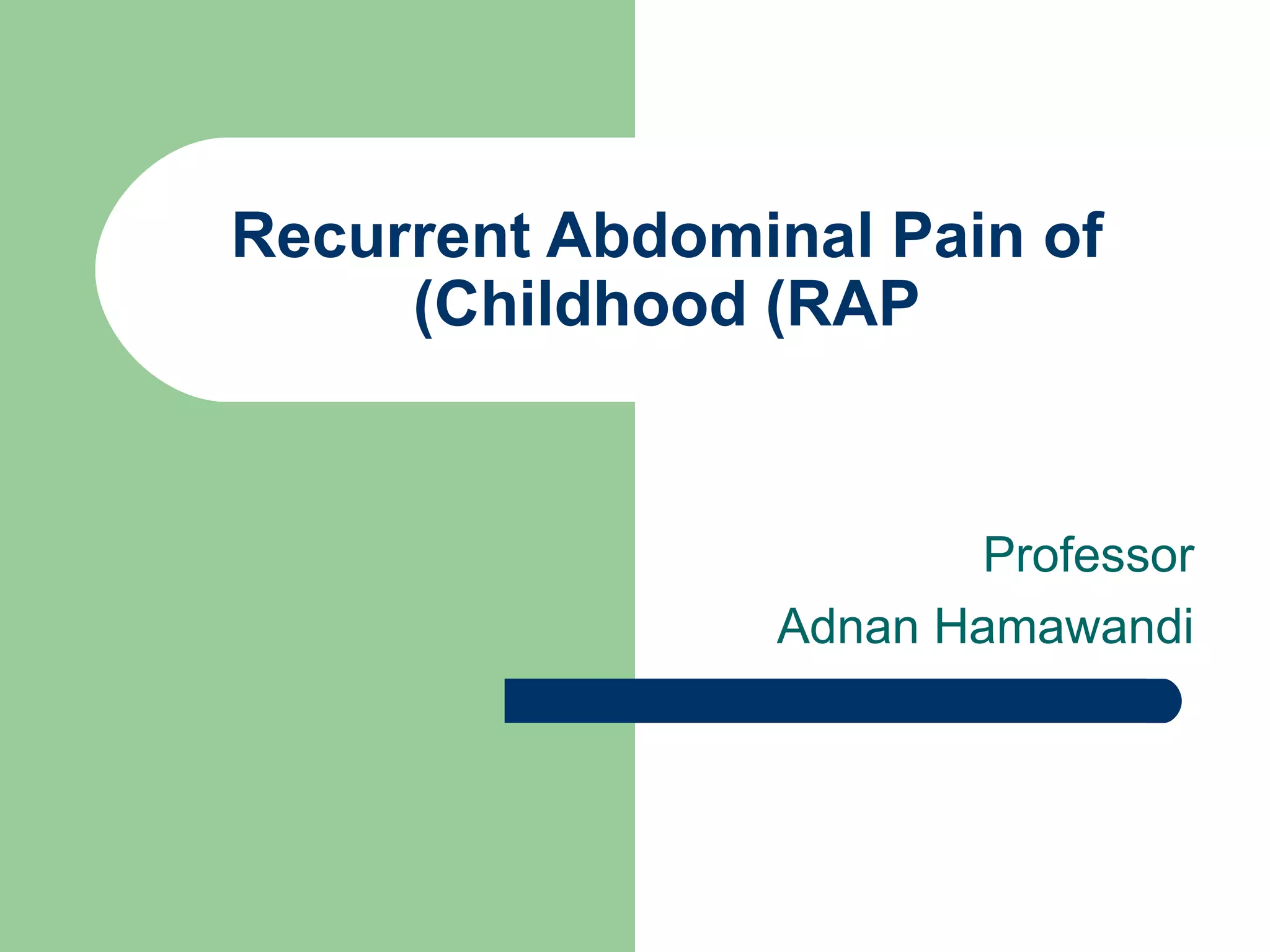 Recurrent Abdominal Pain of (Childhood (RAP

Professor
Adnan Hamawandi